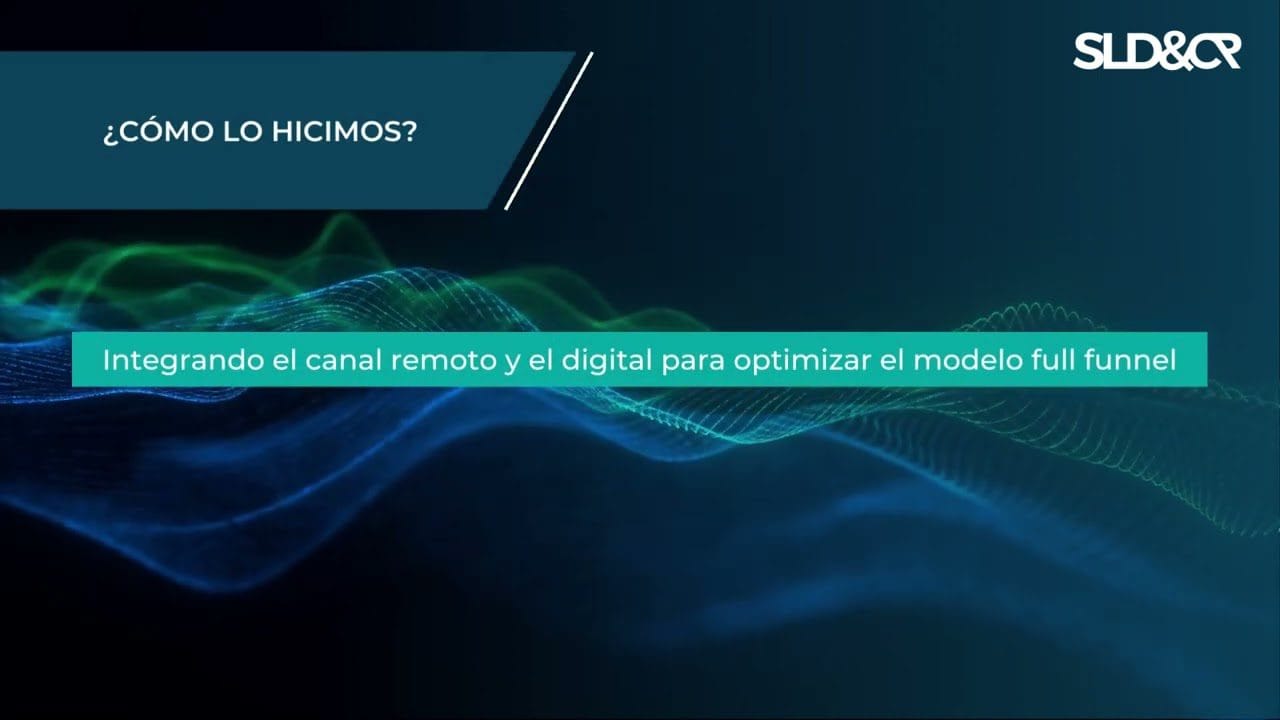 SLD&CR

¿CÓMO LO HICIMOS?

Integrando el canal remoto y el digital para optimizar el modelo full funnel